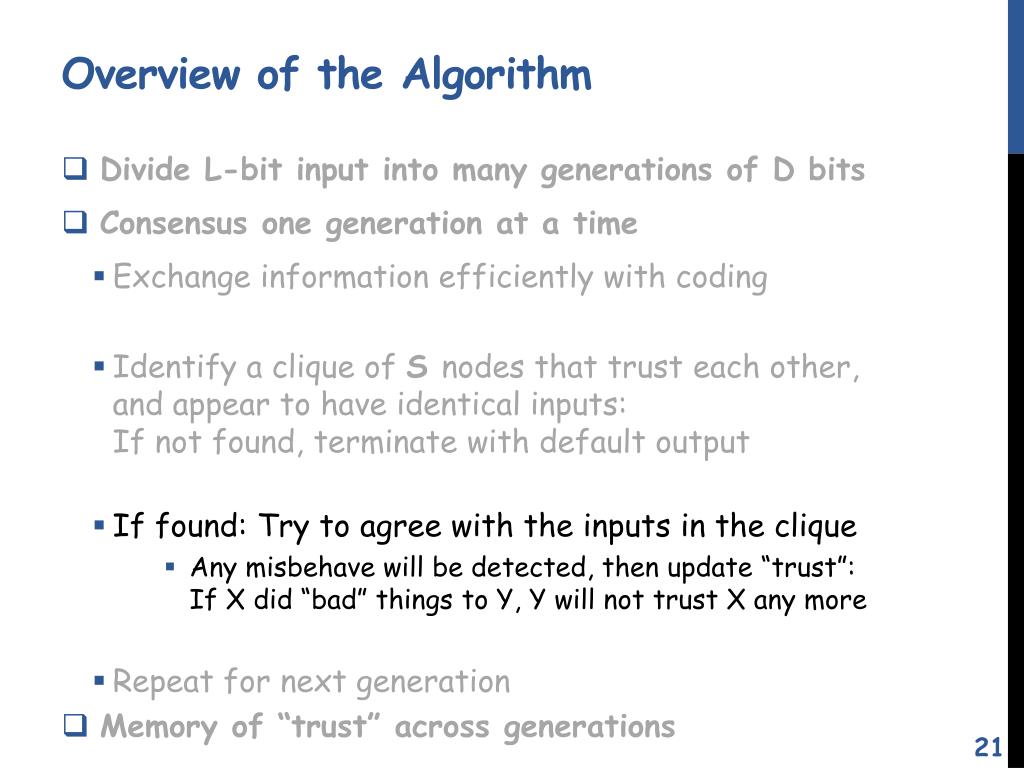 Overview of the Algorithm

❑ Divide L-bit input into many generations of D bits

❑ Consensus one generation at a time

▪ Exchange information efficiently with coding

▪ Identify a clique of S nodes that trust each other, and appear to have identical inputs:
If not found, terminate with default output

▪ If found: Try to agree with the inputs in the clique

▪ Any misbehave will be detected, then update “trust”:
If X did “bad” things to Y, Y will not trust X any more

▪ Repeat for next generation

❑ Memory of “trust” across generations

21